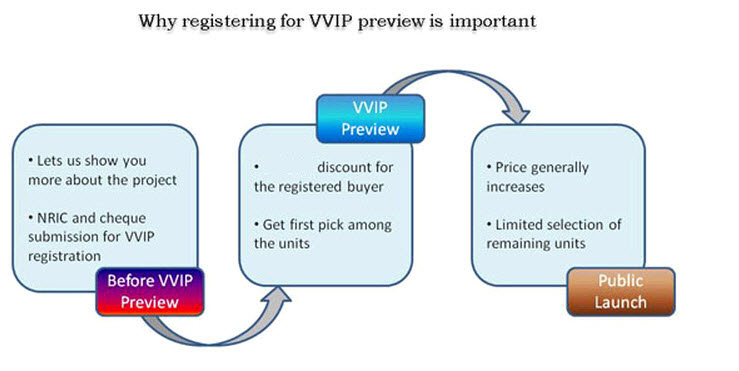 Why registering for VVIP preview is important

• Lets us show you more about the project

• NRIC and cheque submission for VVIP registration

Before VVIP Preview

VVIP Preview

• discount for the registered buyer

• Get first pick among the units

• Price generally increases

• Limited selection of remaining units

Public Launch